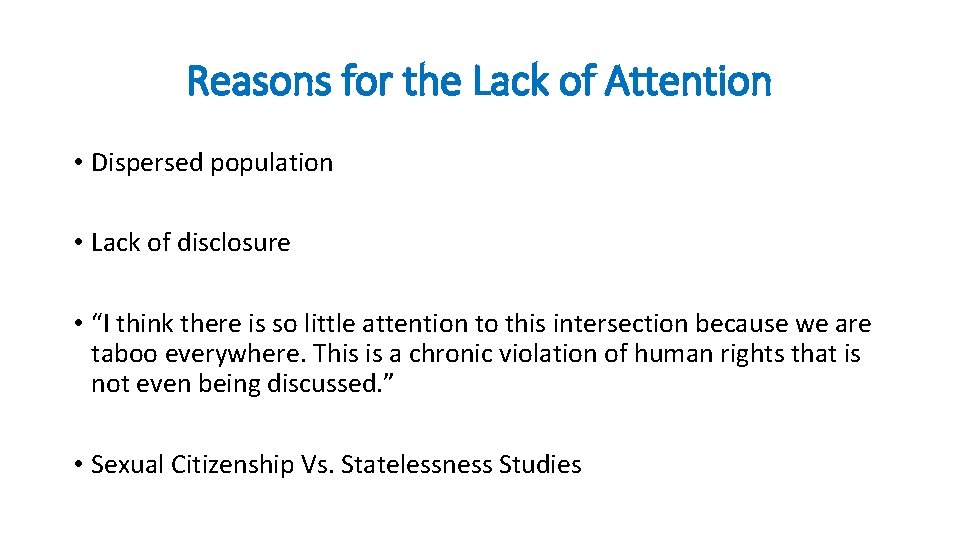 Reasons for the Lack of Attention

• Dispersed population

• Lack of disclosure

• “I think there is so little attention to this intersection because we are taboo everywhere. This is a chronic violation of human rights that is not even being discussed.”

• Sexual Citizenship Vs. Statelessness Studies